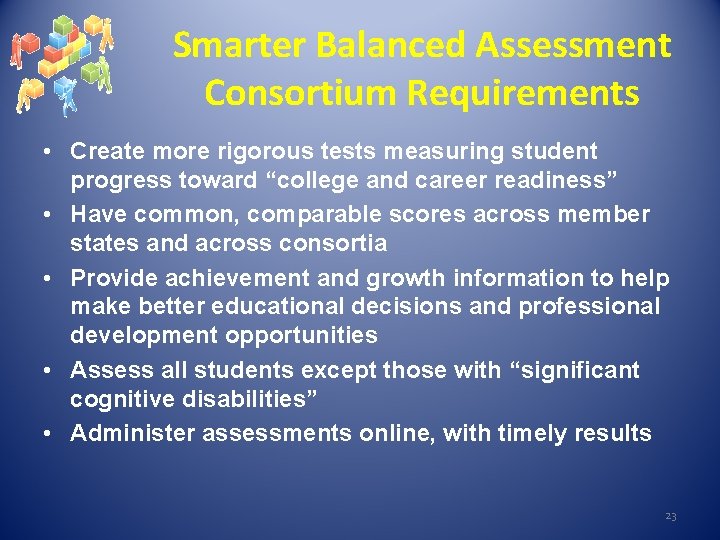 Smarter Balanced Assessment Consortium Requirements

• Create more rigorous tests measuring student progress toward “college and career readiness”
• Have common, comparable scores across member states and across consortia
• Provide achievement and growth information to help make better educational decisions and professional development opportunities
• Assess all students except those with “significant cognitive disabilities”
• Administer assessments online, with timely results

23